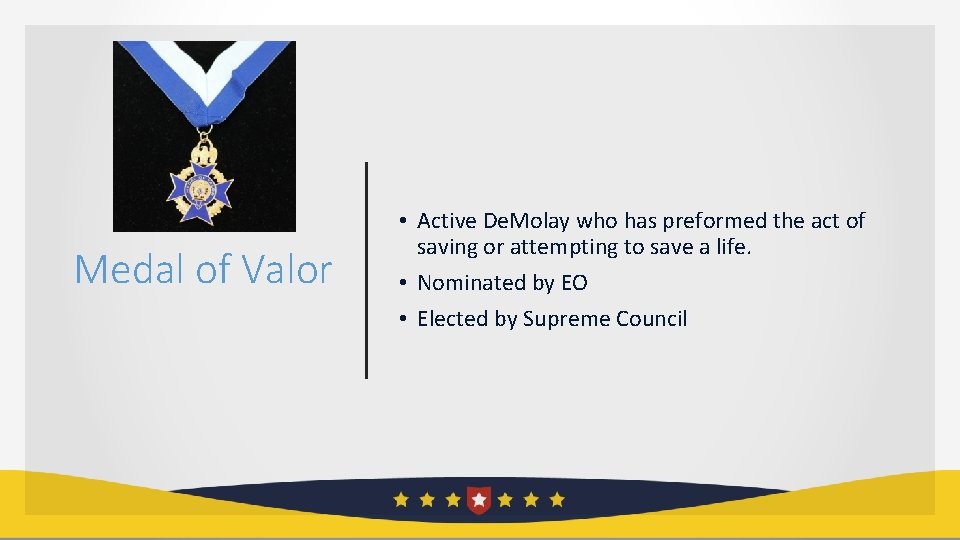 Medal of Valor

• Active DeMolay who has preformed the act of saving or attempting to save a life.
• Nominated by EO
• Elected by Supreme Council